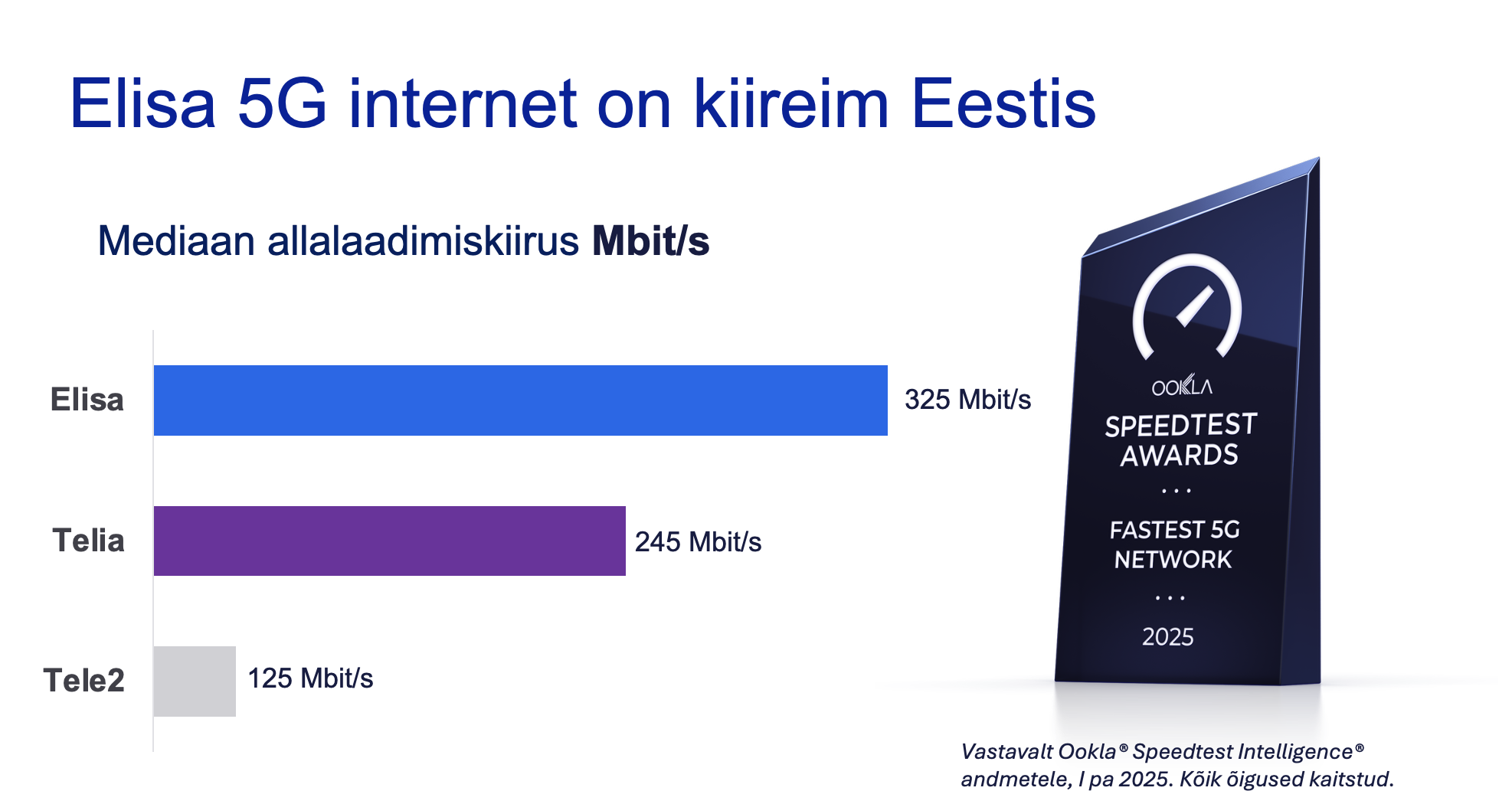 Elisa 5G internet on kiireim Eestis

Mediaan allalaadimiskiirus Mbit/s

Elisa 325 Mbit/s

Telia 245 Mbit/s

Tele2 125 Mbit/s

OOKLA
SPEEDTEST AWARDS
...
FASTEST 5G NETWORK
...
2025

Vastavalt Ookla® Speedtest Intelligence® andmetele, I pa 2025. Kõik õigused kaitstud.